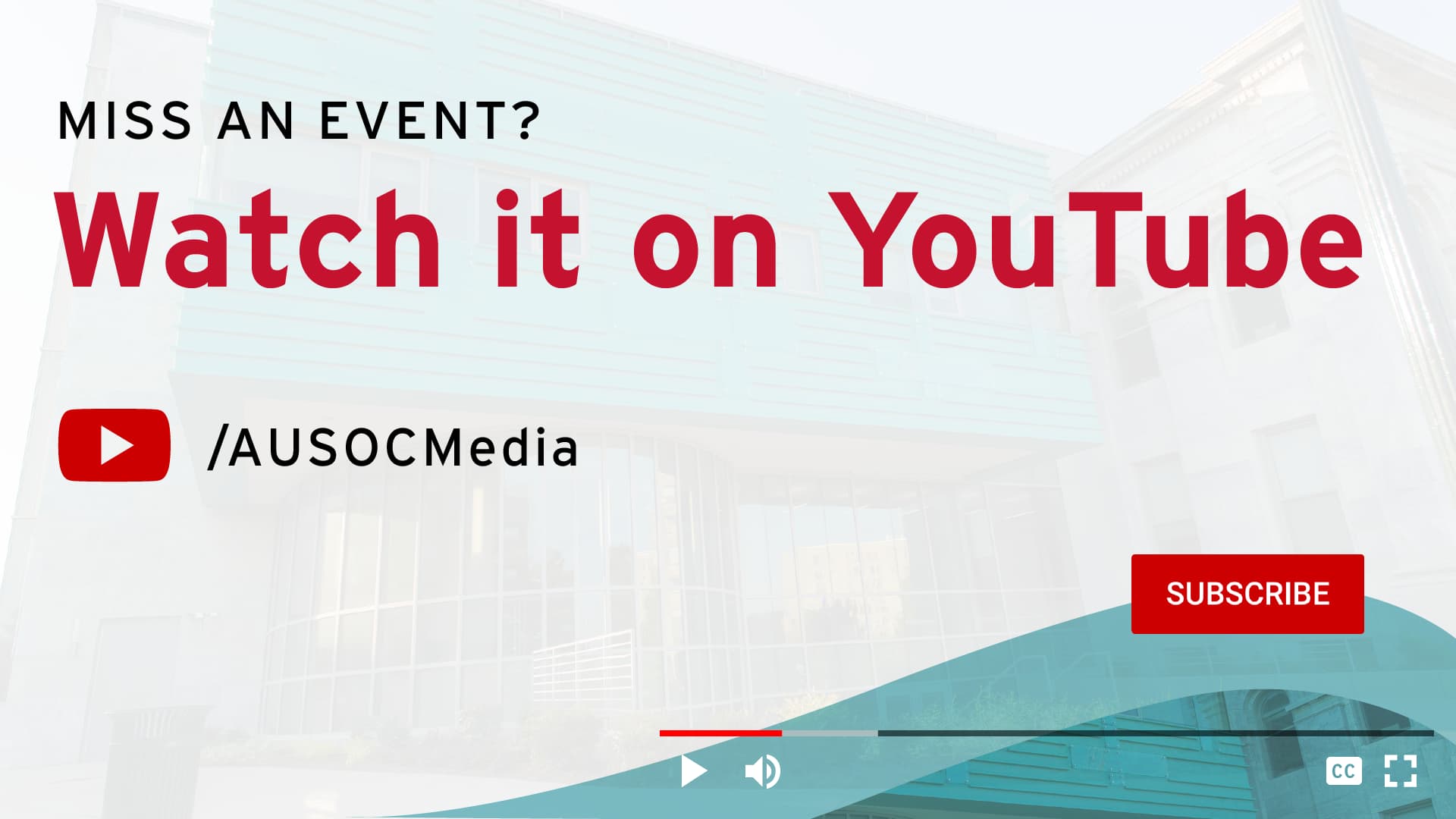 MISS AN EVENT?

Watch it on YouTube

/AUSOCMedia

SUBSCRIBE

CC